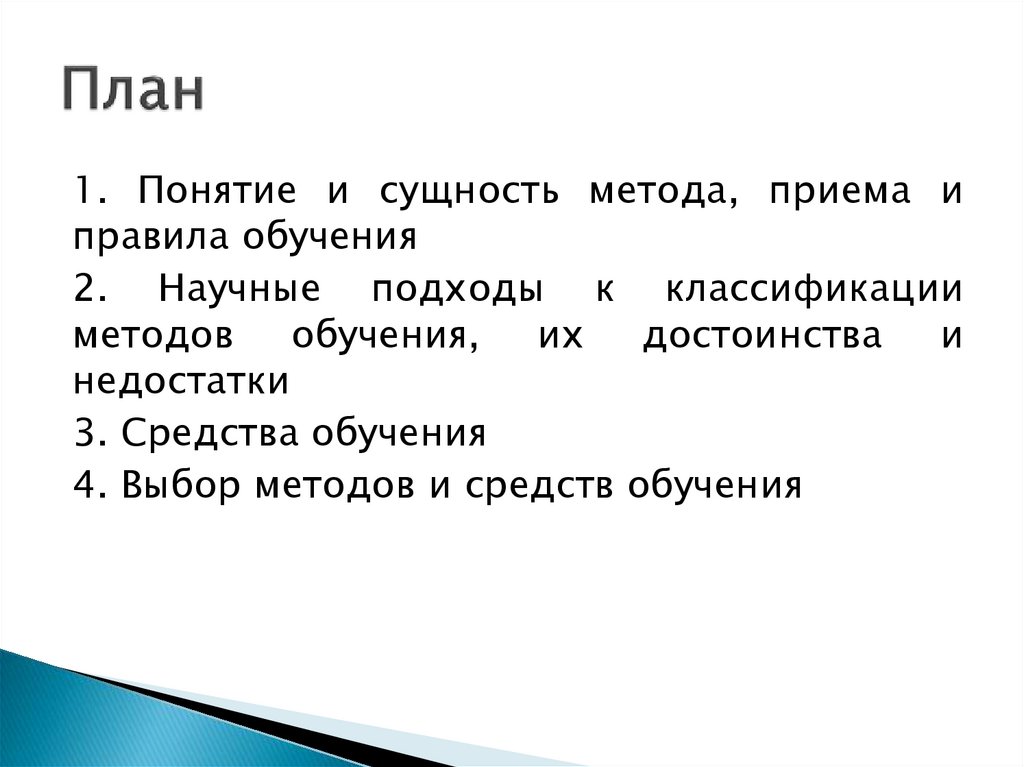 План

1. Понятие и сущность метода, приема и правила обучения

2. Научные подходы к классификации методов обучения, их достоинства и недостатки

3. Средства обучения

4. Выбор методов и средств обучения